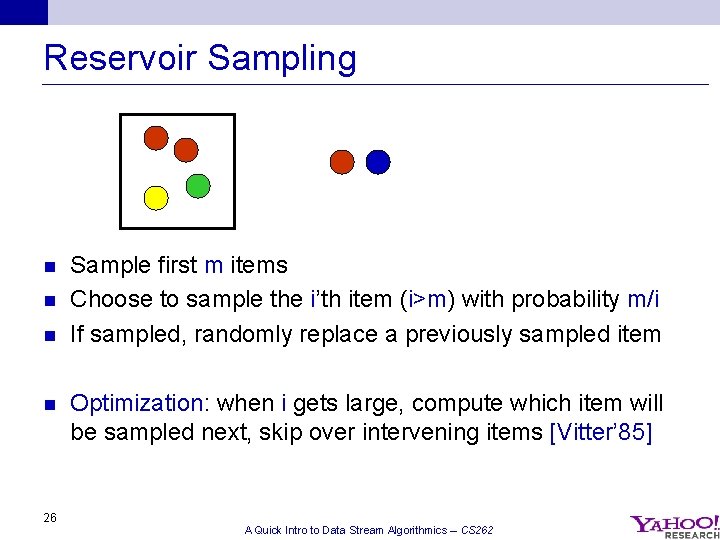 Reservoir Sampling

- Sample first m items
- Choose to sample the i'th item (i>m) with probability m/i
- If sampled, randomly replace a previously sampled item

- Optimization: when i gets large, compute which item will be sampled next, skip over intervening items [Vitter'85]

26

A Quick Intro to Data Stream Algorithmics – CS262

YAHOO! RESEARCH